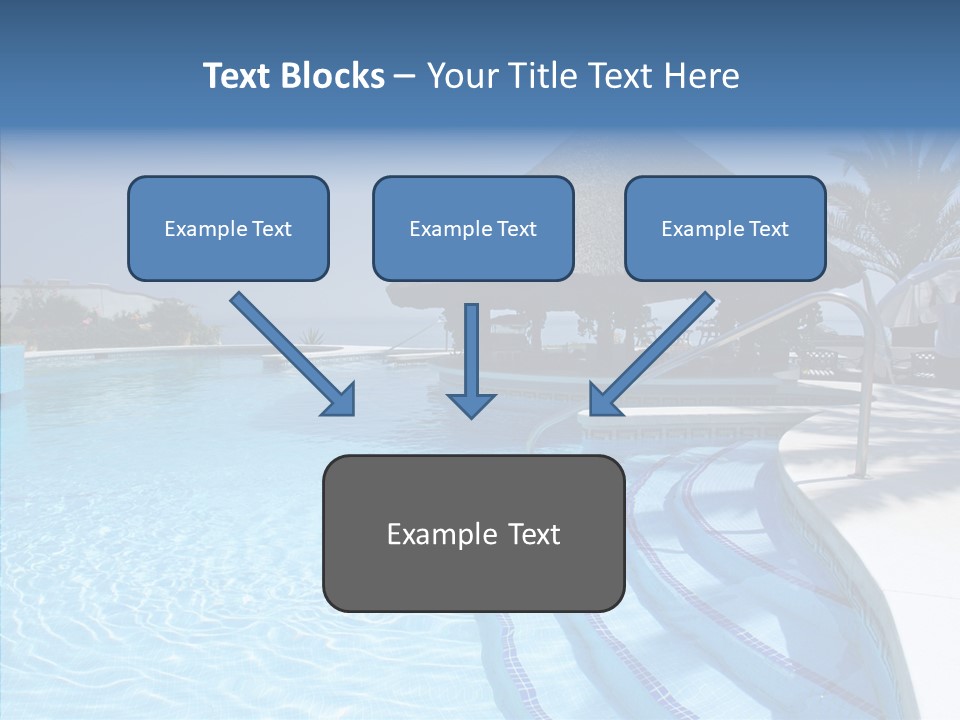 Text Blocks – Your Title Text Here

Example Text

Example Text

Example Text

Example Text